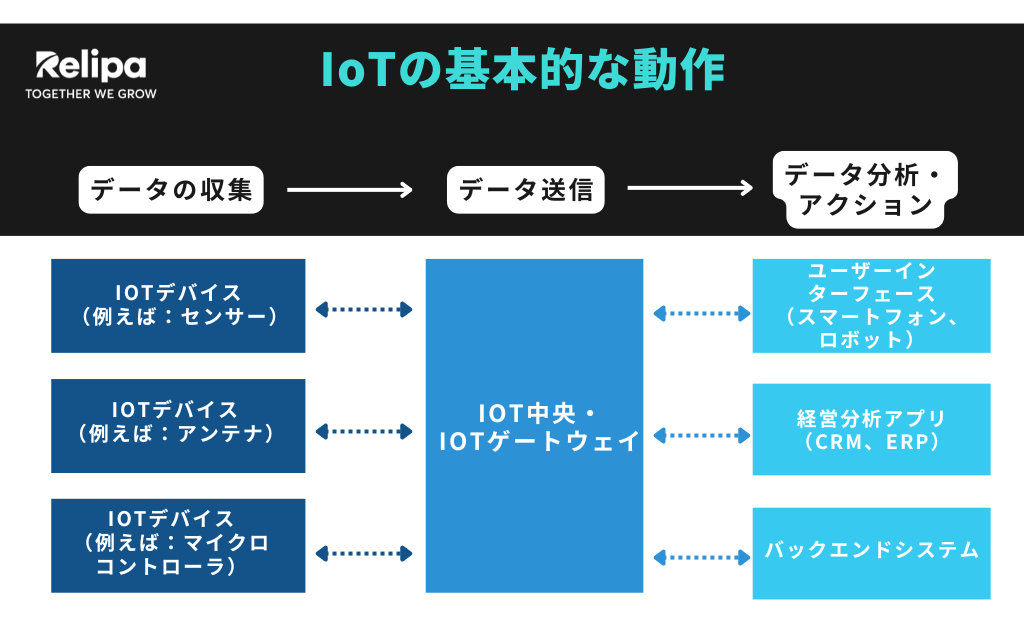 Relipa
TOGETHER WE GROW

IoTの基本的な動作

データの収集

データ送信

データ分析・アクション

IOTデバイス（例えば：センサー）

IOTデバイス（例えば：アンテナ）

IOTデバイス（例えば：マイクロコントローラ）

IOT中央・IOTゲートウェイ

ユーザーインターフェース（スマートフォン、ロボット）

経営分析アプリ（CRM、ERP）

バックエンドシステム